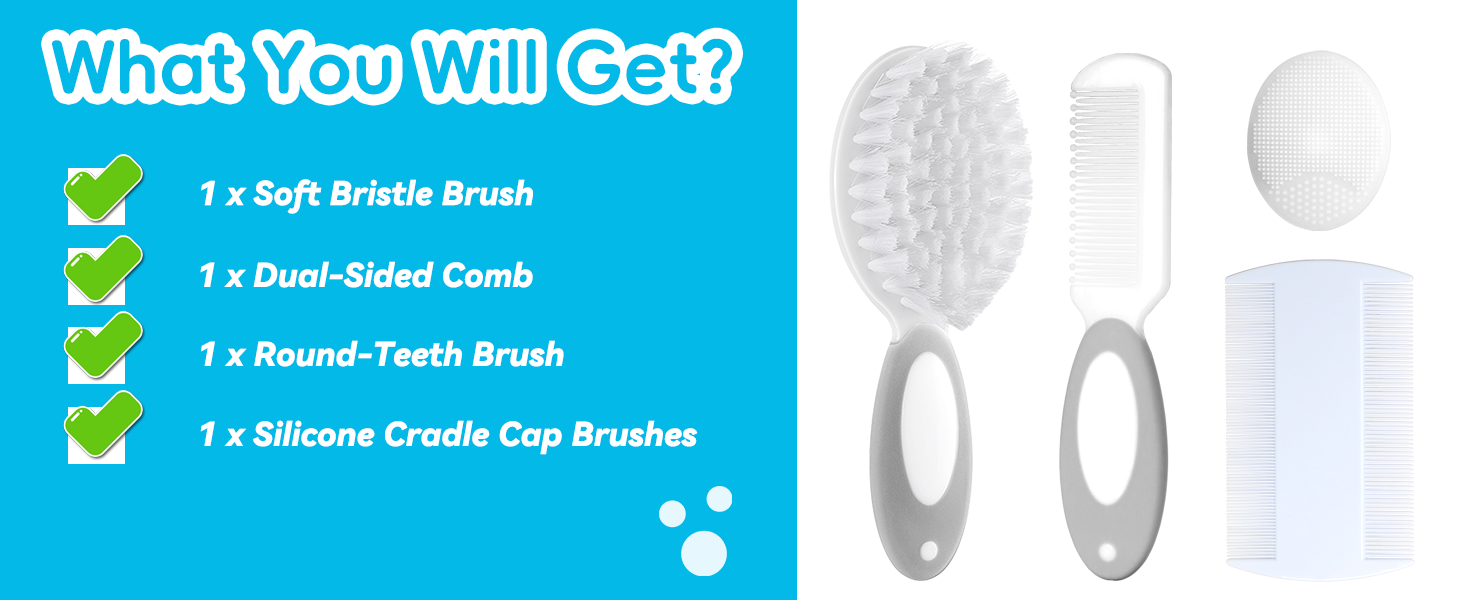 What You Will Get?

1 x Soft Bristle Brush

1 x Dual-Sided Comb

1 x Round-Teeth Brush

1 x Silicone Cradle Cap Brushes